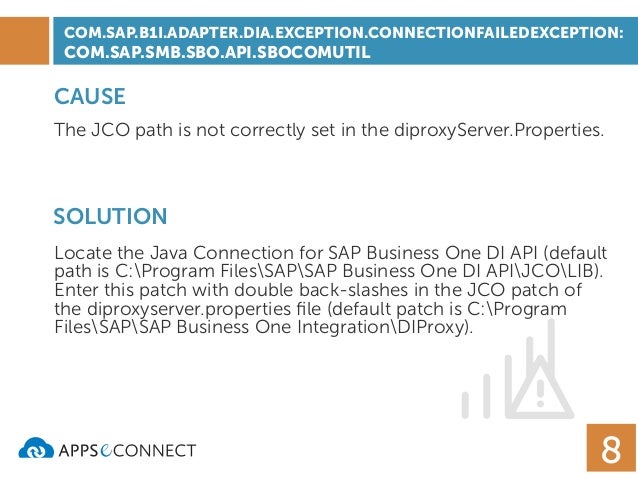 COM.SAP.B1I.ADAPTER.DIA.EXCEPTION.CONNECTIONFAILEDEXCEPTION: COM.SAP.SMB.SBO.API.SBOCOMUTIL

CAUSE

The JCO path is not correctly set in the diproxyServer.Properties.

SOLUTION

Locate the Java Connection for SAP Business One DI API (default path is C:\Program Files\SAP\SAP Business One DI API\JCO\LIB). Enter this patch with double back-slashes in the JCO patch of the diproxyserver.properties file (default patch is C:\Program Files\SAP\SAP Business One Integration\DIProxy).

APPSeCONNECT

8